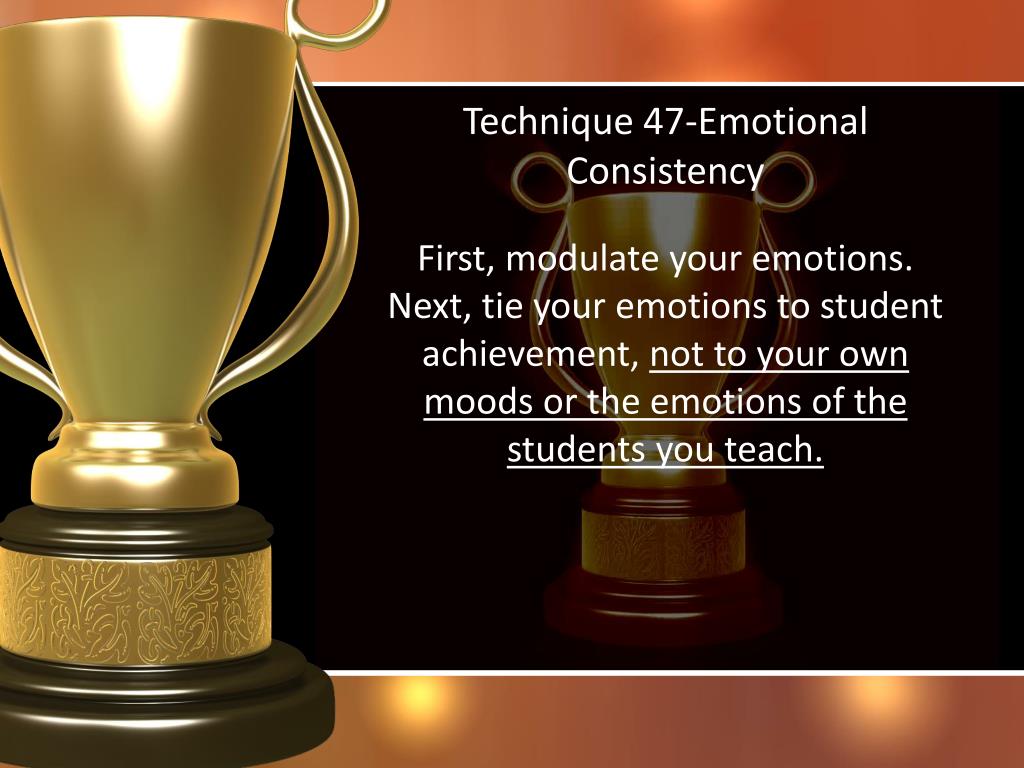 Technique 47-Emotional Consistency

First, modulate your emotions. Next, tie your emotions to student achievement, not to your own moods or the emotions of the students you teach.